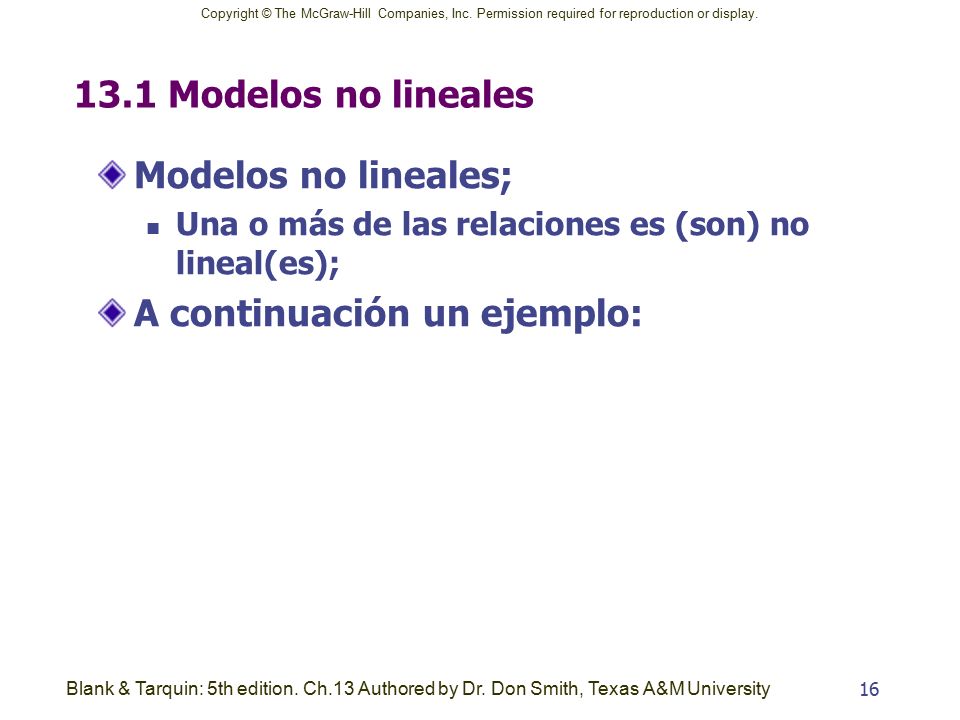 Copyright © The McGraw-Hill Companies, Inc. Permission required for reproduction or display.

13.1 Modelos no lineales

Modelos no lineales;

Una o más de las relaciones es (son) no lineal(es);

A continuación un ejemplo:

Blank & Tarquin: 5th edition. Ch.13 Authored by Dr. Don Smith, Texas A&M University

16